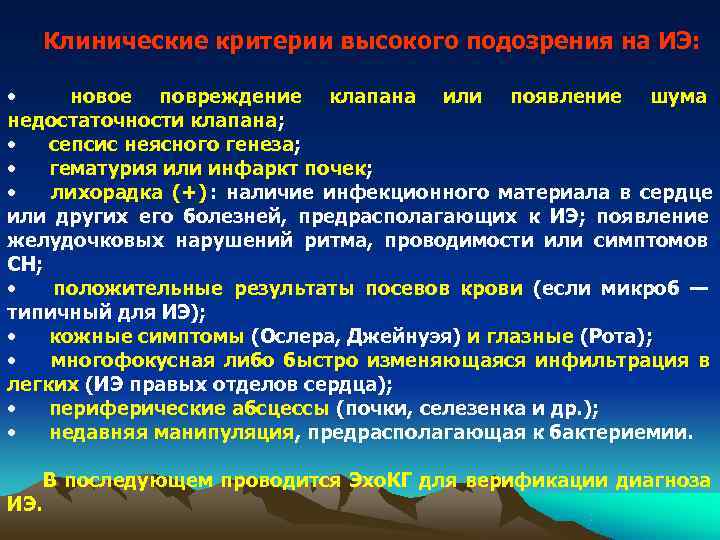 Клинические критерии высокого подозрения на ИЭ:

• новое повреждение клапана или появление шума недостаточности клапана;
• сепсис неясного генеза;
• гематурия или инфаркт почек;
• лихорадка (+): наличие инфекционного материала в сердце или других его болезней, предрасполагающих к ИЭ; появление желудочковых нарушений ритма, проводимости или симптомов СН;
• положительные результаты посевов крови (если микроб — типичный для ИЭ);
• кожные симптомы (Ослера, Джейнуэя) и глазные (Рота);
• многофокусная либо быстро изменяющаяся инфильтрация в легких (ИЭ правых отделов сердца);
• периферические абсцессы (почки, селезенка и др.);
• недавняя манипуляция, предрасполагающая к бактериемии.

В последующем проводится ЭхоКГ для верификации диагноза ИЭ.